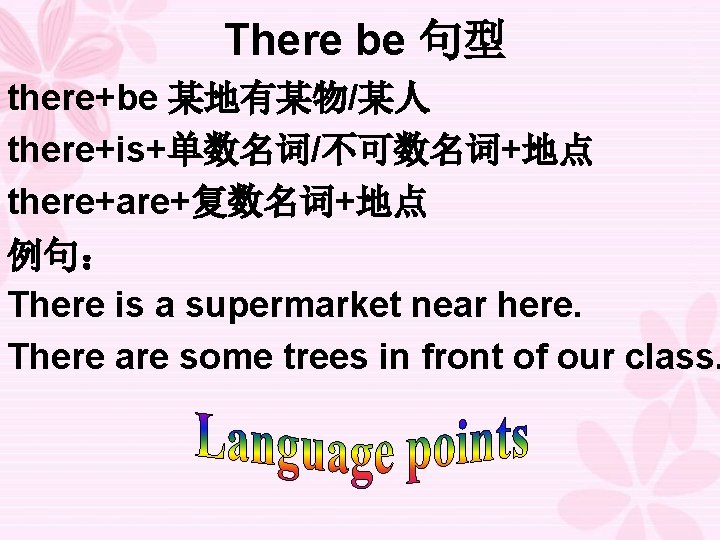 There be 句型

there+be 某地有某物/某人

there+is+单数名词/不可数名词+地点

there+are+复数名词+地点

例句：

There is a supermarket near here.

There are some trees in front of our class.

Language points